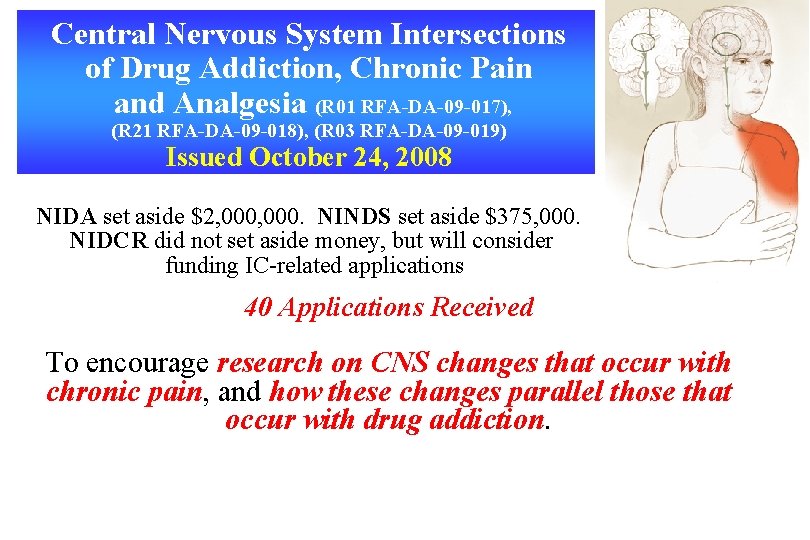 Central Nervous System Intersections of Drug Addiction, Chronic Pain and Analgesia (R01 RFA-DA-09-017), (R21 RFA-DA-09-018), (R03 RFA-DA-09-019)
Issued October 24, 2008

NIDA set aside $2,000,000. NINDS set aside $375,000. NIDCR did not set aside money, but will consider funding IC-related applications

40 Applications Received

To encourage research on CNS changes that occur with chronic pain, and how these changes parallel those that occur with drug addiction.